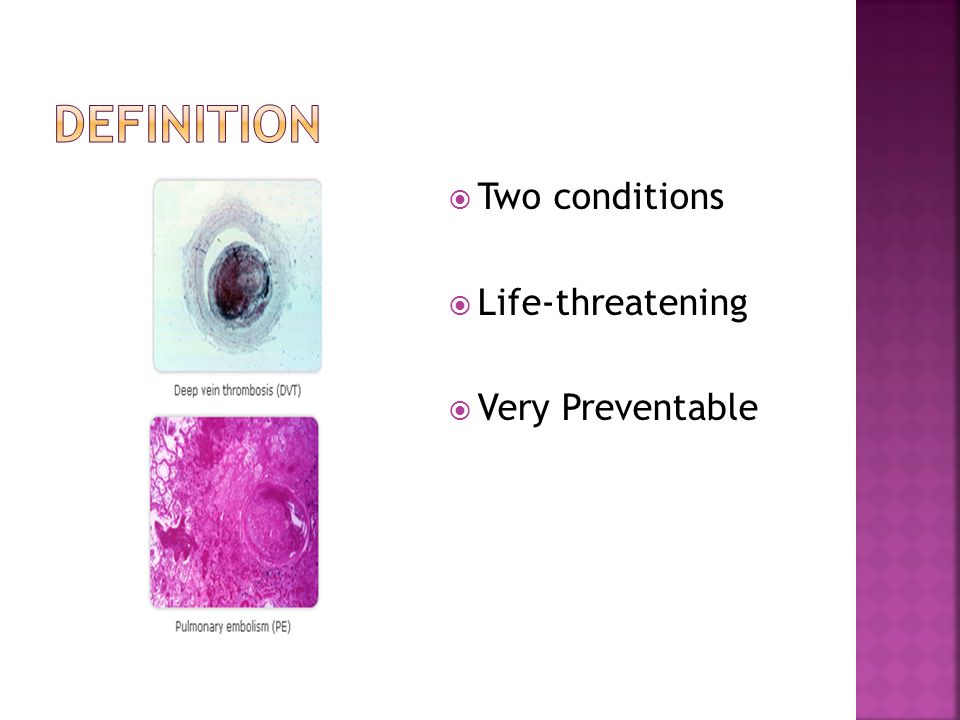 DEFINITION

Deep vein thrombosis (DVT)

Pulmonary embolism (PE)

Two conditions

Life-threatening

Very Preventable